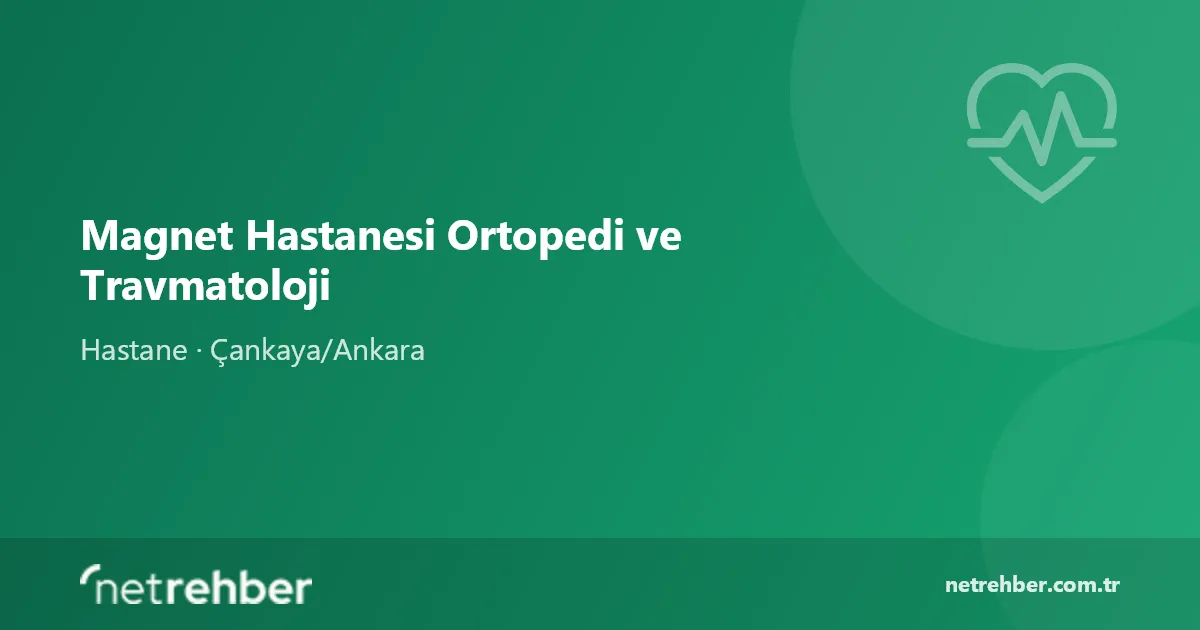 Magnet Hastanesi Ortopedi ve Travmatoloji

Hastane · Çankaya/Ankara

netrehber

netrehber.com.tr